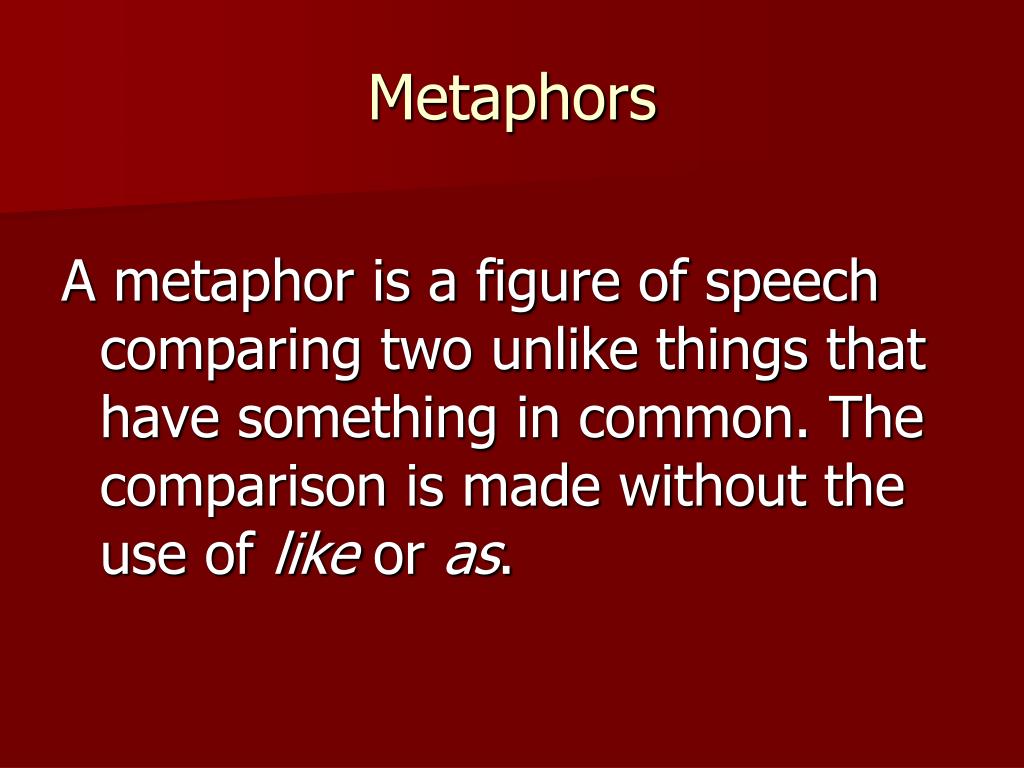 Metaphors

A metaphor is a figure of speech comparing two unlike things that have something in common. The comparison is made without the use of like or as.